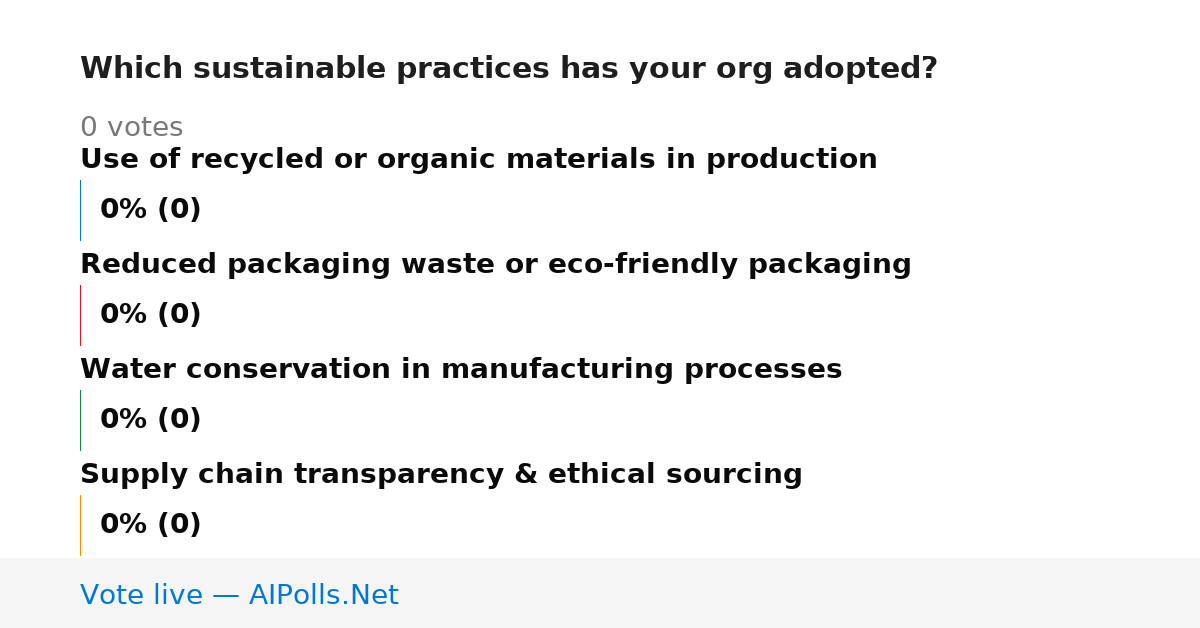 Which sustainable practices has your org adopted?

0 votes

Use of recycled or organic materials in production

0% (0)

Reduced packaging waste or eco-friendly packaging

0% (0)

Water conservation in manufacturing processes

0% (0)

Supply chain transparency & ethical sourcing

0% (0)

Vote live — AIPolls.Net